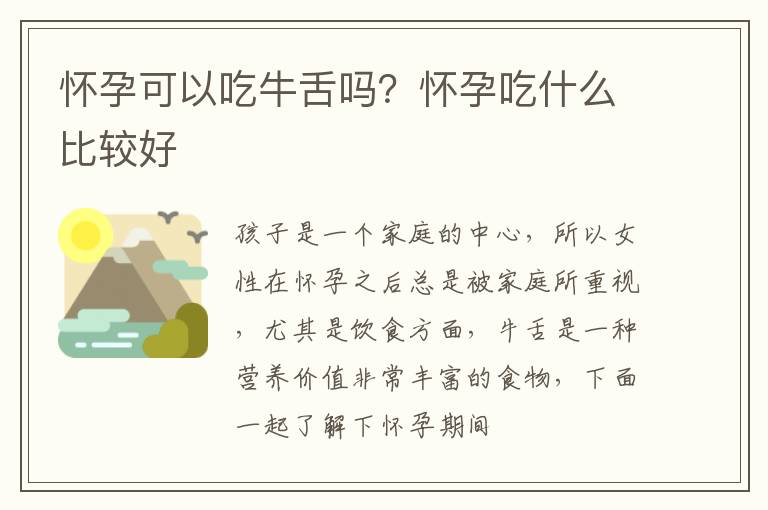 怀孕可以吃牛舌吗？怀孕吃什么比较好

孩子是一个家庭的中心，所以女性在怀孕之后总是被家庭所重视，尤其是饮食方面，牛舌是一种营养价值非常丰富的食物，下面一起了解下怀孕期间